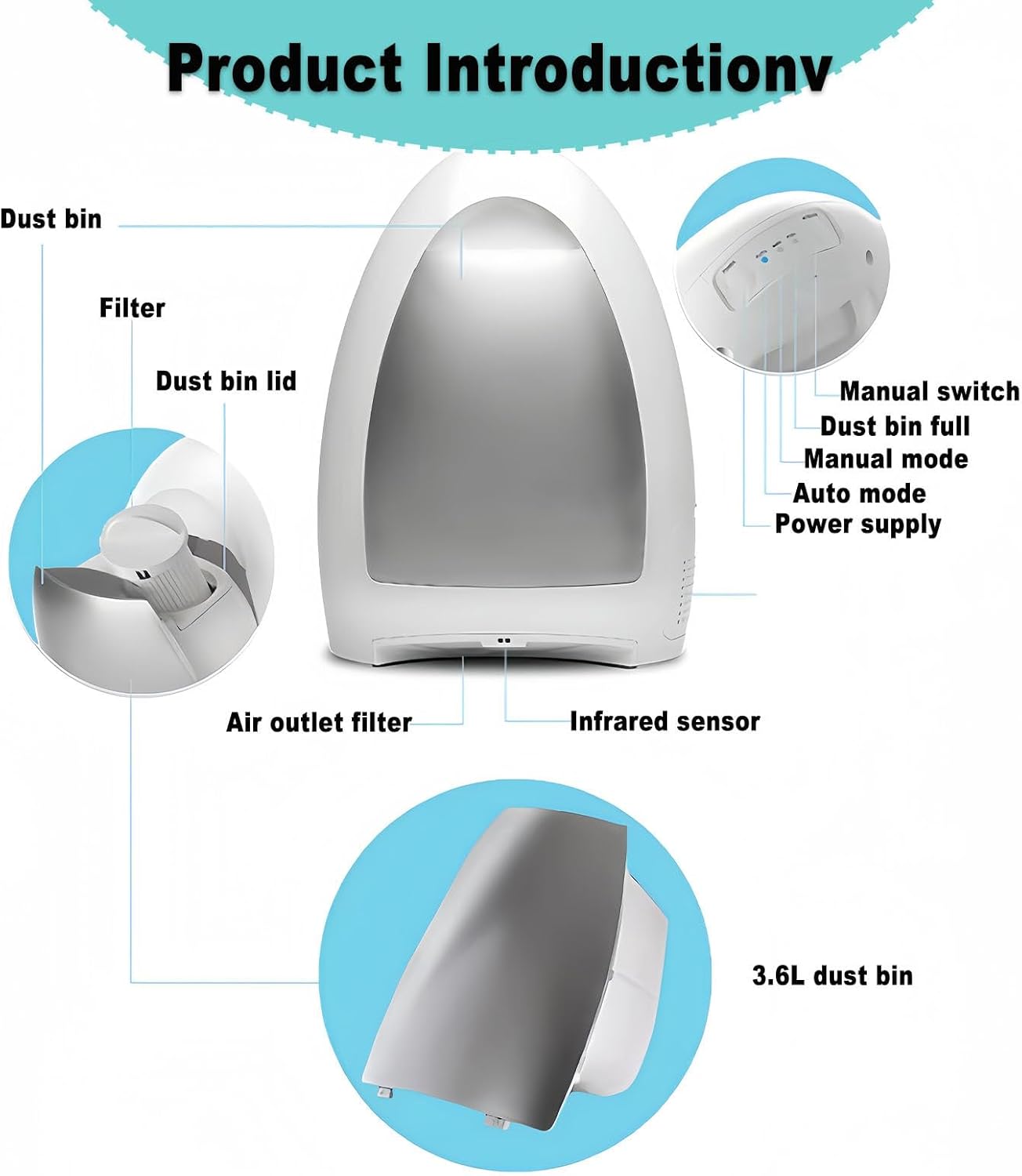 Product Introductionv

Dust bin

Filter

Dust bin lid

Manual switch
Dust bin full
Manual mode
Auto mode
Power supply

Air outlet filter

Infrared sensor

3.6L dust bin